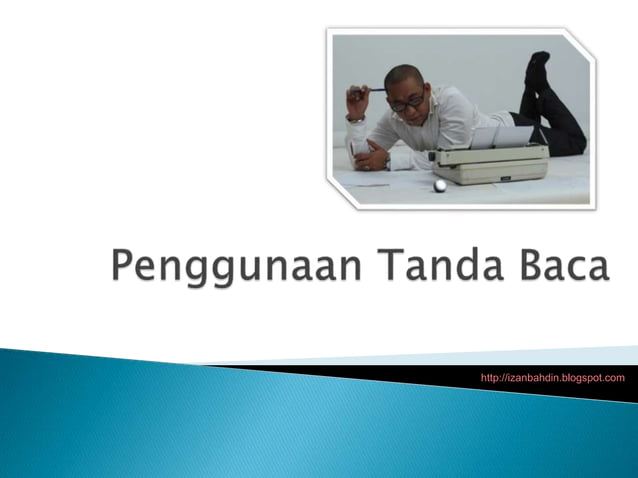 Penggunaan Tanda Baca

http://izanbahdin.blogspot.com